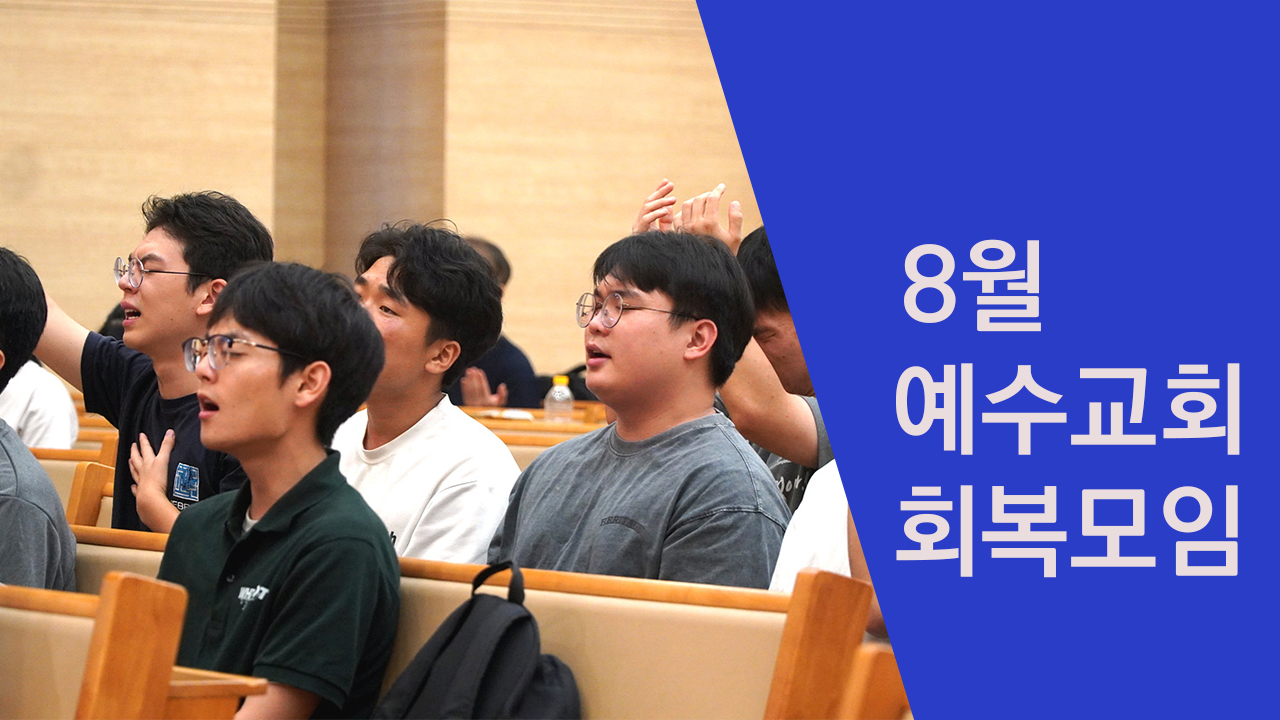 8월
예수교회
회복모임